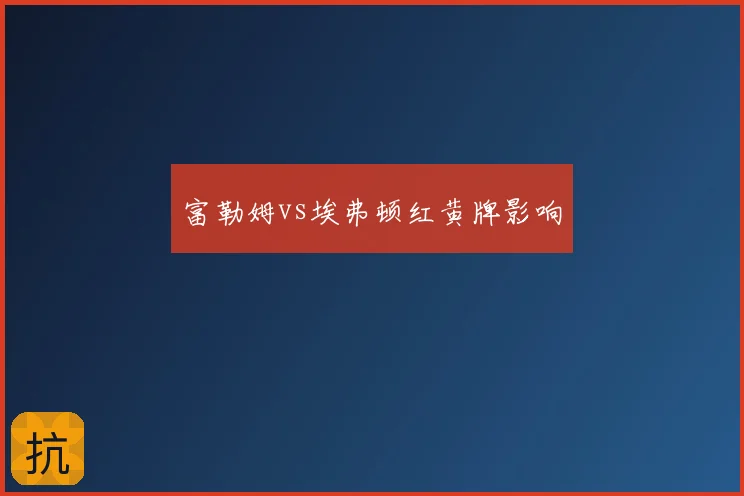 富勒姆VS埃弗顿红黄牌影响

抗